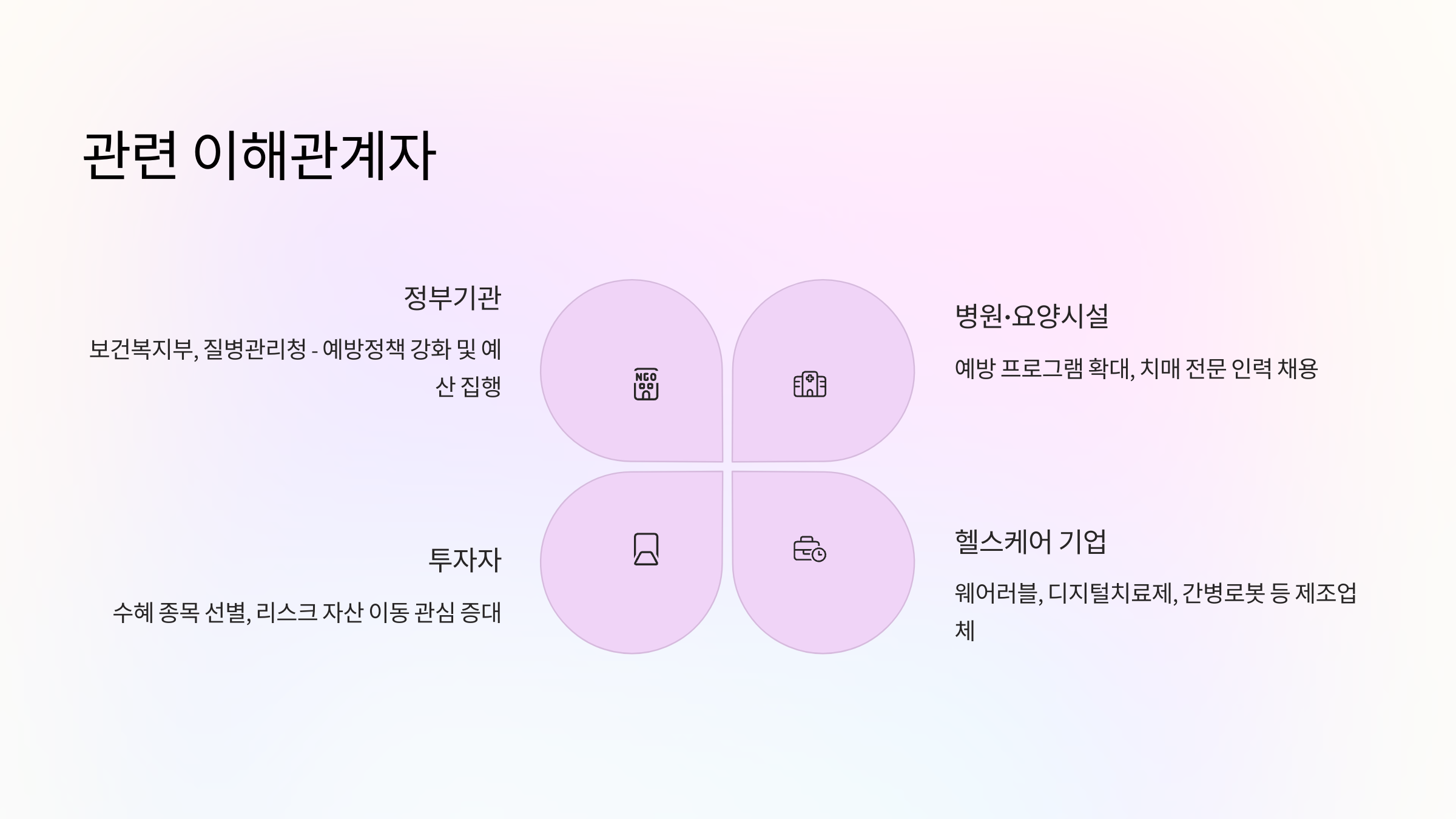 관련 이해관계자

정부기관

보건복지부, 질병관리청 - 예방정책 강화 및 예산 집행

NGO

병원·요양시설

예방 프로그램 확대, 치매 전문 인력 채용

투자자

수혜 종목 선별, 리스크 자산 이동 관심 증대

헬스케어 기업

웨어러블, 디지털치료제, 간병로봇 등 제조업체